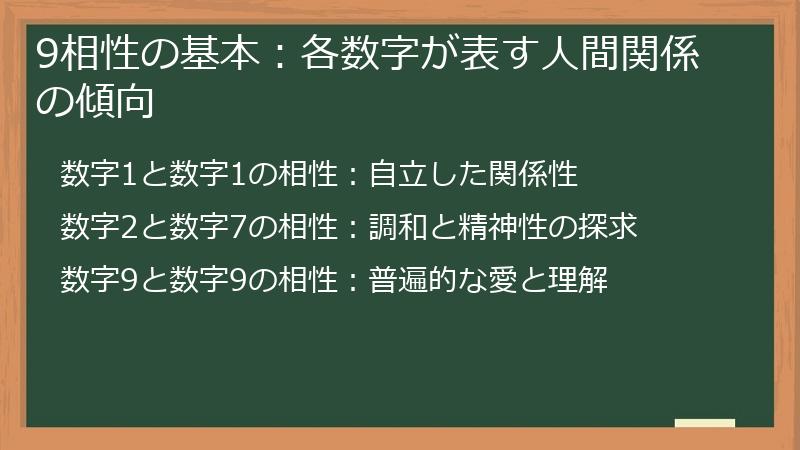 9相性の基本：各数字が表す人間関係の傾向

数字1と数字1の相性：自立した関係性

数字2と数字7の相性：調和と精神性の探求

数字9と数字9の相性：普遍的な愛と理解